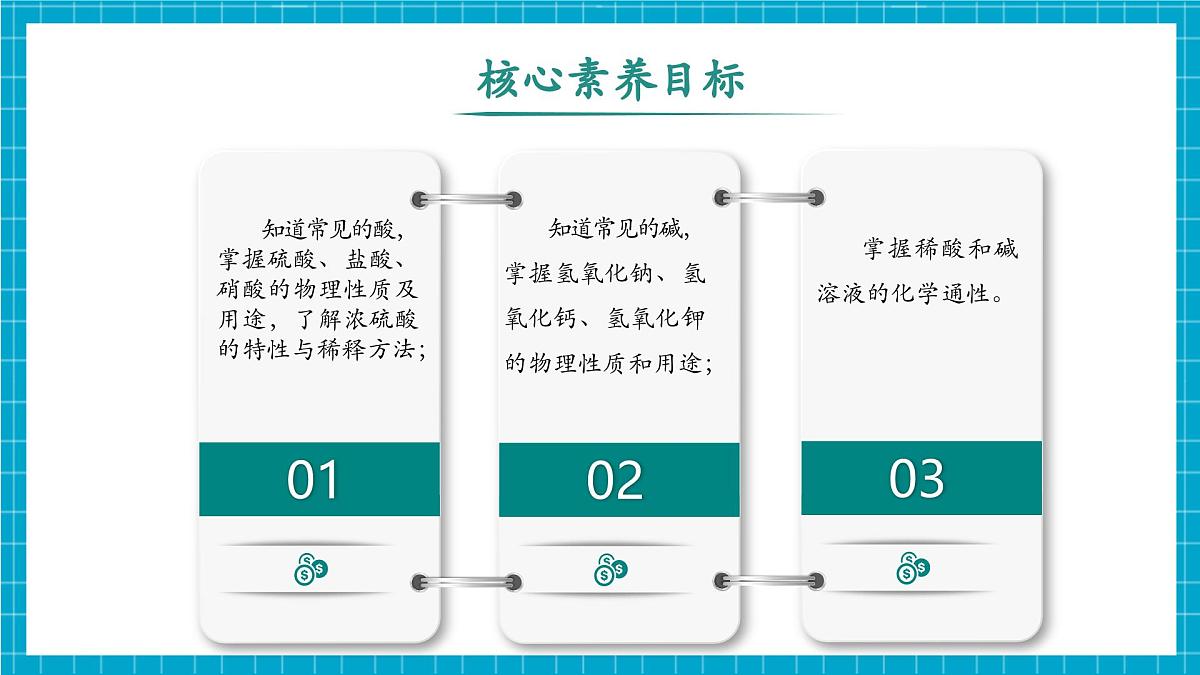 核心素养目标

知道常见的酸，掌握硫酸、盐酸、硝酸的物理性质及用途，了解浓硫酸的特性与稀释方法；

01

知道常见的碱，掌握氢氧化钠、氢氧化钙、氢氧化钾的物理性质和用途；

02

掌握稀酸和碱溶液的化学通性。

03